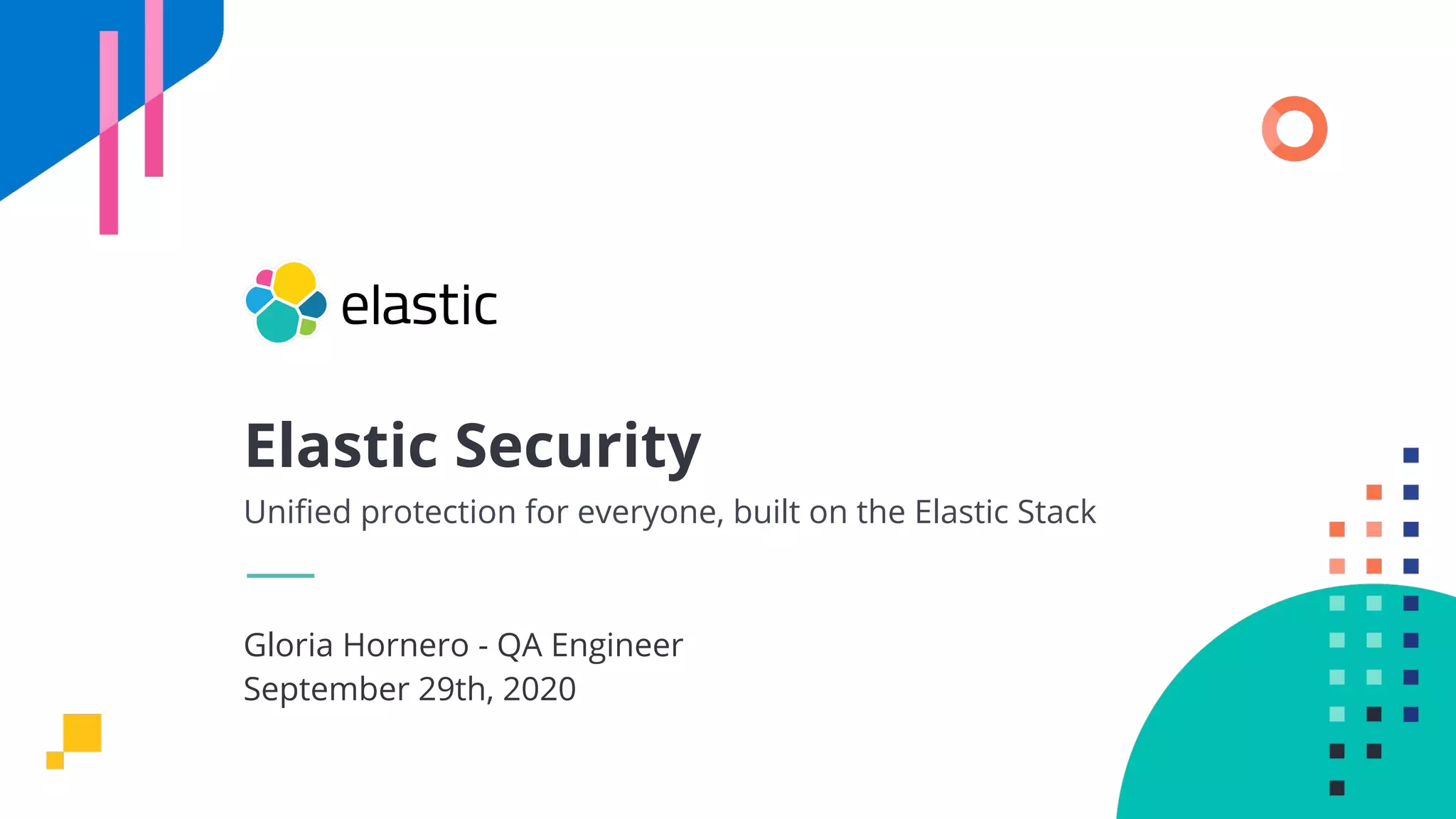 elastic

Elastic Security

Unified protection for everyone, built on the Elastic Stack

Gloria Hornero - QA Engineer
September 29th, 2020